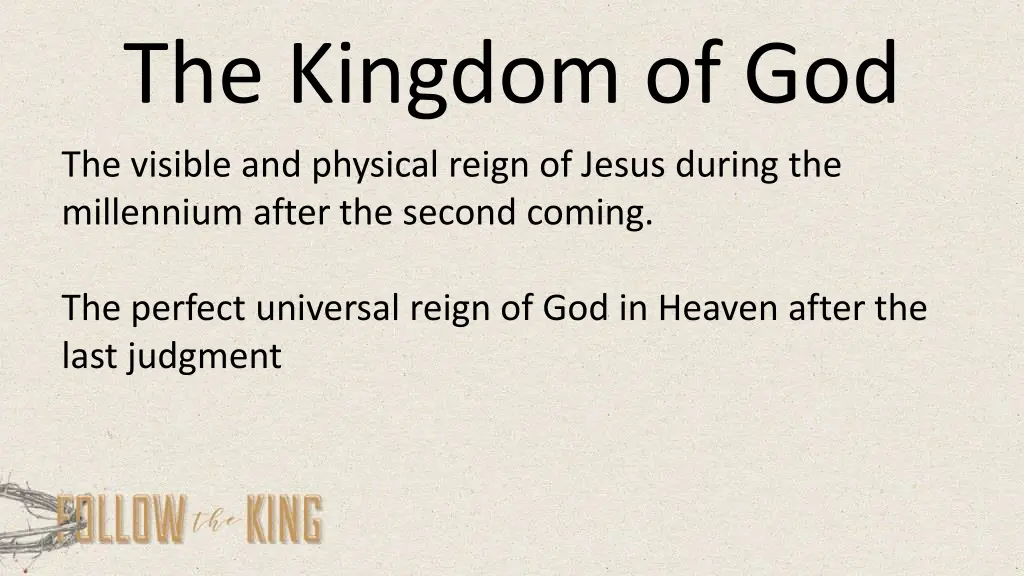 The Kingdom of God

The visible and physical reign of Jesus during the millennium after the second coming.

The perfect universal reign of God in Heaven after the last judgment

FOLLOW the KING